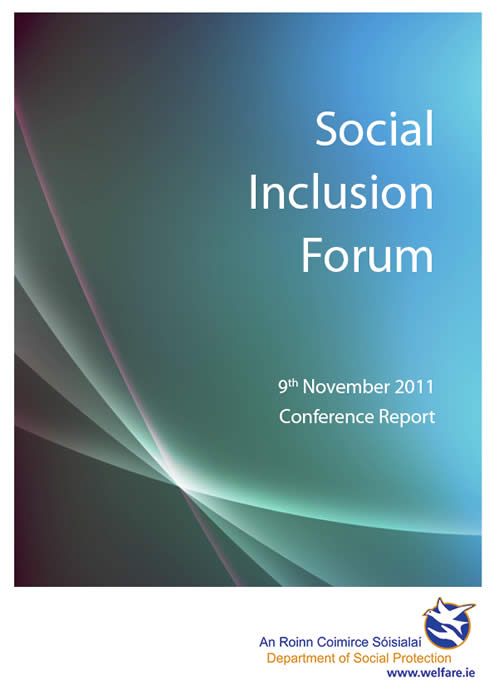 Social Inclusion Forum

9th November 2011
Conference Report

An Roinn Coimirce Sóisialaí
Department of Social Protection
www.welfare.ie